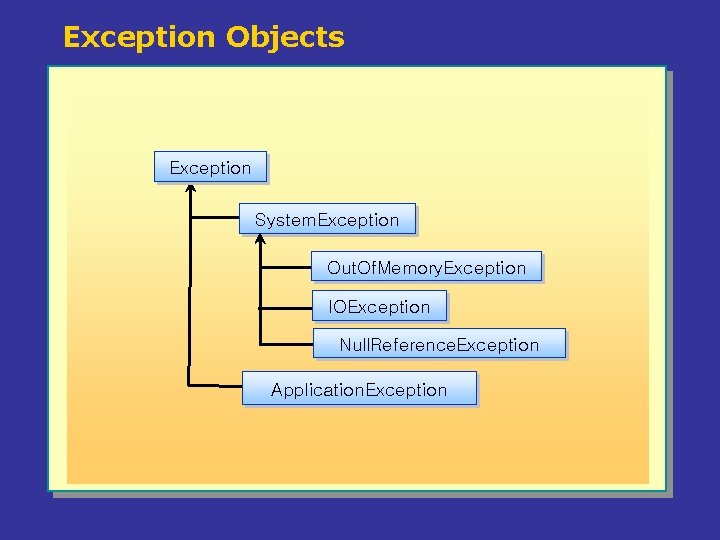 Exception Objects

Exception

SystemException

OutOfMemoryException

IOException

NullReferenceException

ApplicationException